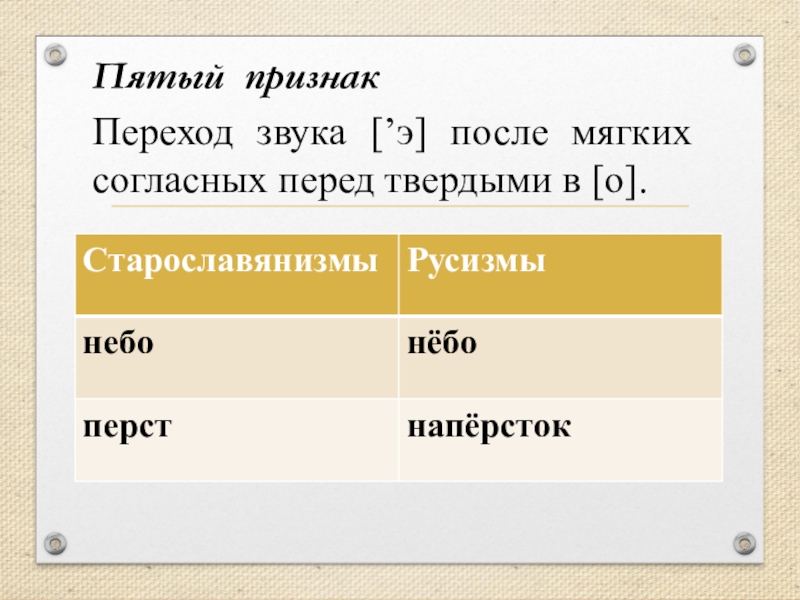 Пятый признак

Переход звука [’э] после мягких согласных перед твердыми в [о].

| Старославянизмы | Русизмы |
|---|---|
| небо | нёбо |
| перст | напёрсток |